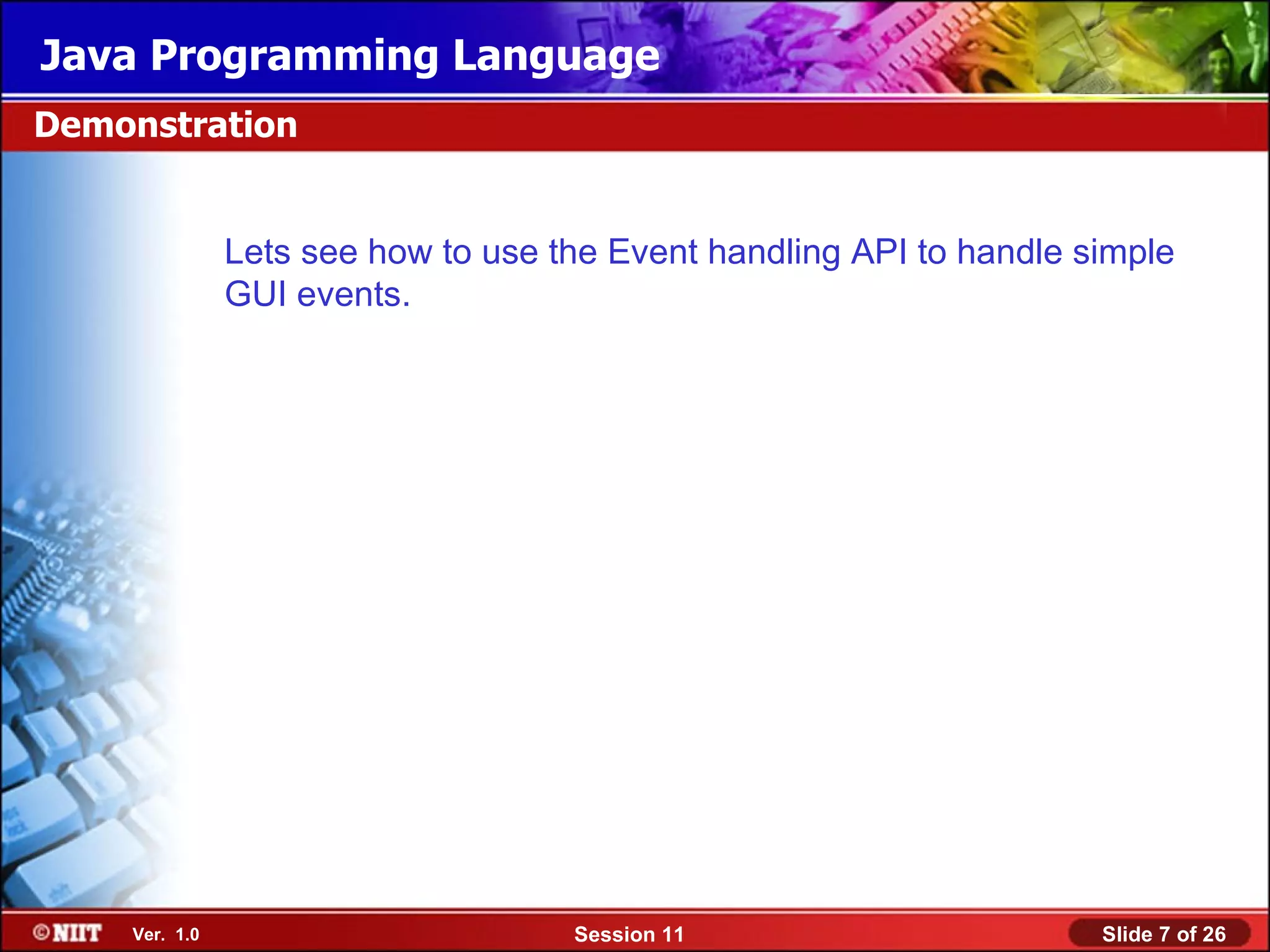 Java Programming Language

Demonstration

Lets see how to use the Event handling API to handle simple GUI events.

©NIIT Ver. 1.0 Session 11 Slide 7 of 26